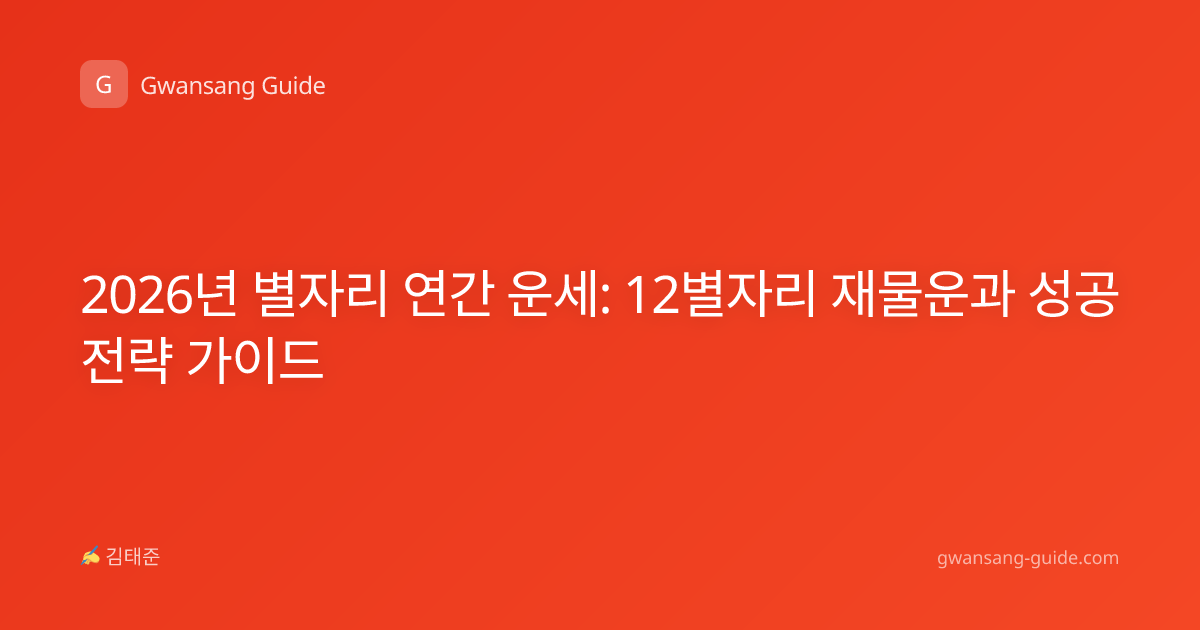 G Gwansang Guide

2026년 별자리 연간 운세: 12별자리 재물운과 성공 전략 가이드

✍ 김태준

gwansang-guide.com